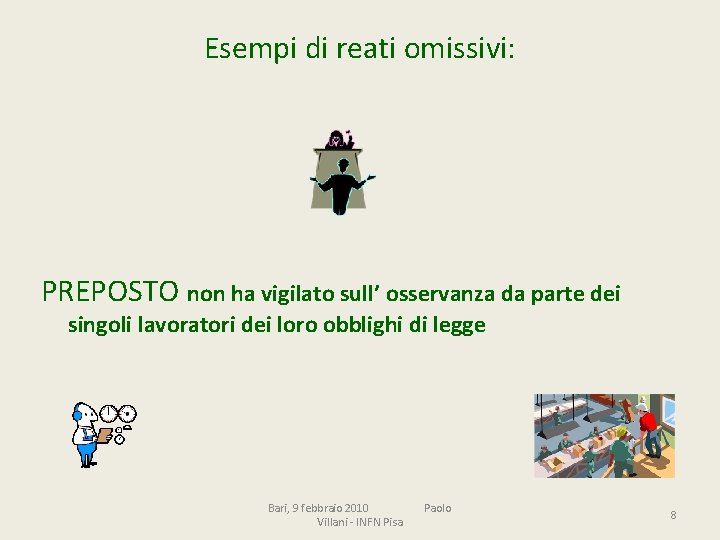 Esempi di reati omissivi:

PREPOSTO non ha vigilato sull’ osservanza da parte dei singoli lavoratori dei loro obblighi di legge

Bari, 9 febbraio 2010 Paolo Villani - INFN Pisa

8